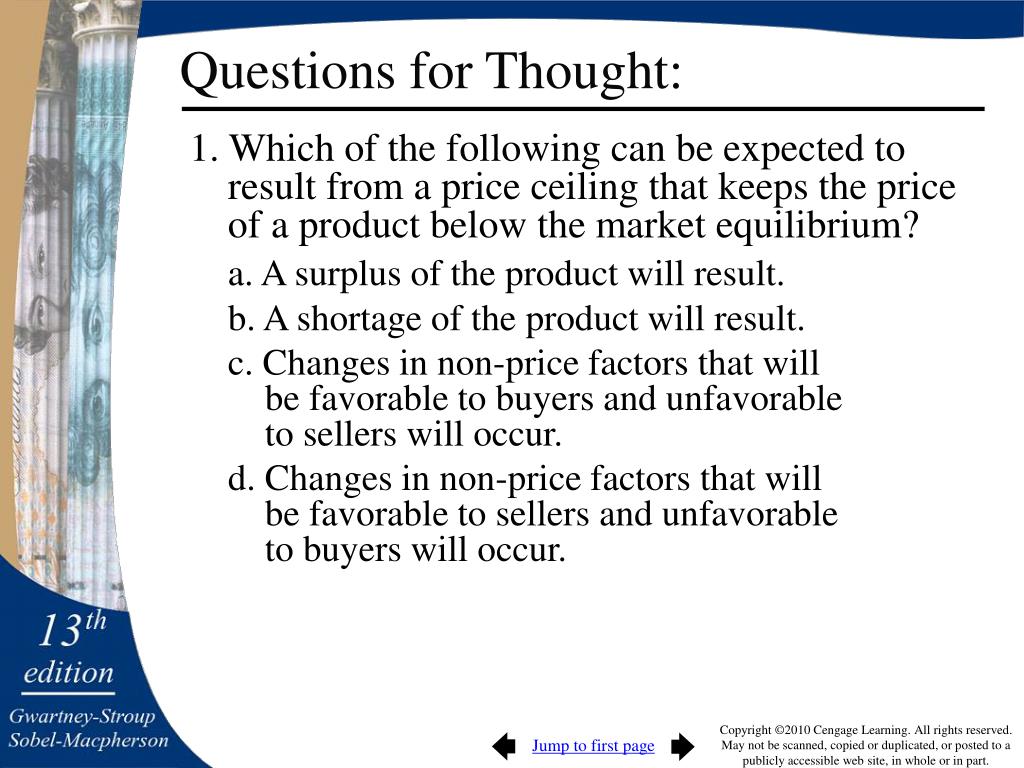 Questions for Thought:

1. Which of the following can be expected to result from a price ceiling that keeps the price of a product below the market equilibrium?

a. A surplus of the product will result.

b. A shortage of the product will result.

c. Changes in non-price factors that will be favorable to buyers and unfavorable to sellers will occur.

d. Changes in non-price factors that will be favorable to sellers and unfavorable to buyers will occur.

13th edition

Gwartney-Stroup Sobel-Macpherson

Jump to first page

Copyright ©2010 Cengage Learning. All rights reserved. May not be scanned, copied or duplicated, or posted to a publicly accessible web site, in whole or in part.